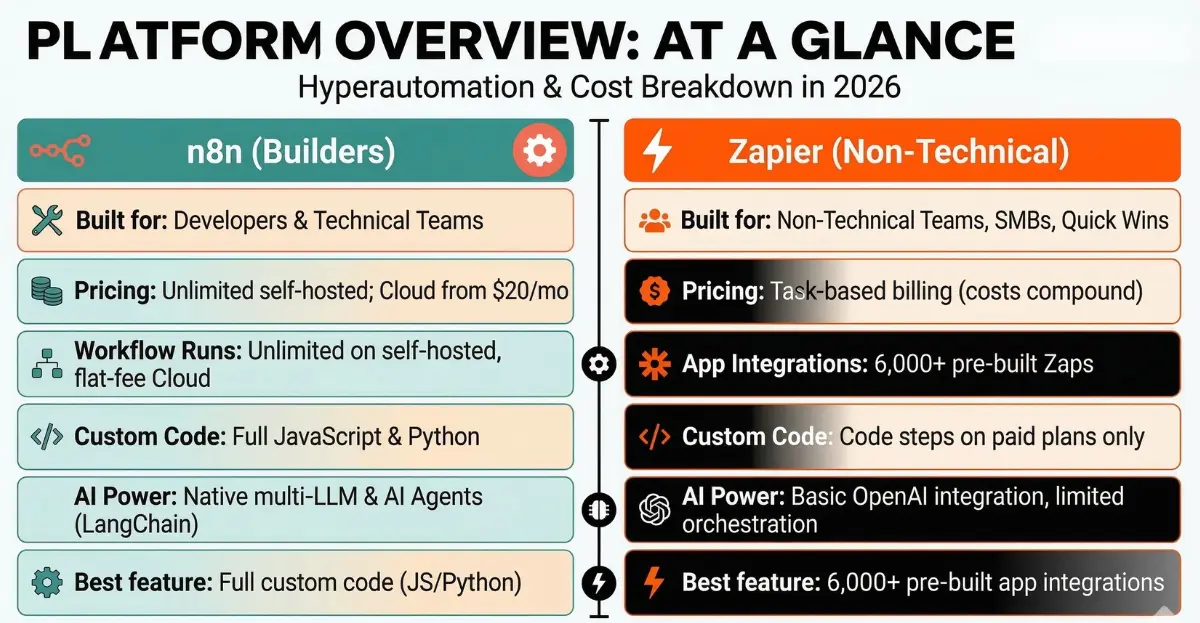 PL ATFORM OVERVIEW: AT A GLANCE

Hyperautomation & Cost Breakdown in 2026

n8n (Builders)

Built for: Developers & Technical Teams

Pricing: Unlimited self-hosted; Cloud from $20/mo

Workflow Runs: Unlimited on self-hosted, flat-fee Cloud

Custom Code: Full JavaScript & Python

AI Power: Native multi-LLM & AI Agents (LangChain)

Best feature: Full custom code (JS/Python)

Zapier (Non-Technical)

Built for: Non-Technical Teams, SMBs, Quick Wins

Pricing: Task-based billing (costs compound)

App Integrations: 6,000+ pre-built Zaps

Custom Code: Code steps on paid plans only

AI Power: Basic OpenAI integration, limited orchestration

Best feature: 6,000+ pre-built app integrations